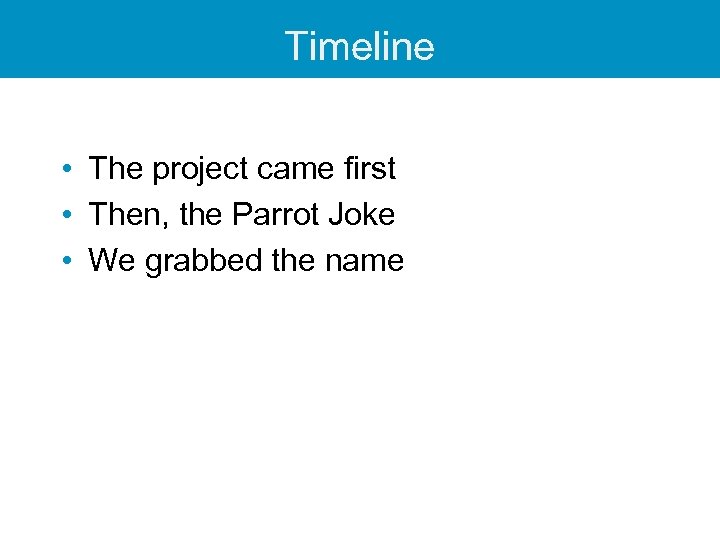 Timeline

• The project came first
• Then, the Parrot Joke
• We grabbed the name